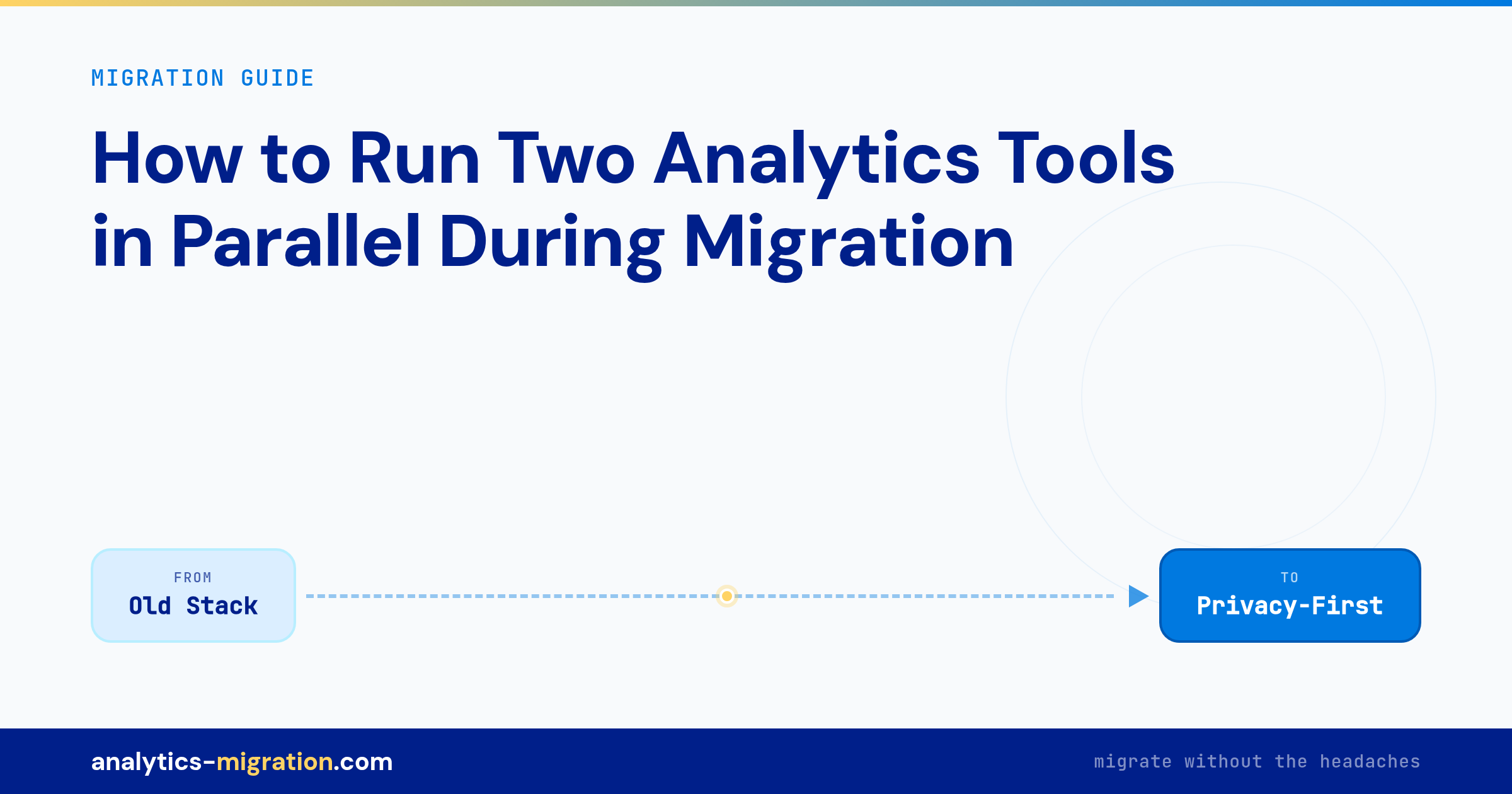 MIGRATION GUIDE

How to Run Two Analytics Tools in Parallel During Migration

FROM
Old Stack

TO
Privacy-First

analytics-migration.com

migrate without the headaches